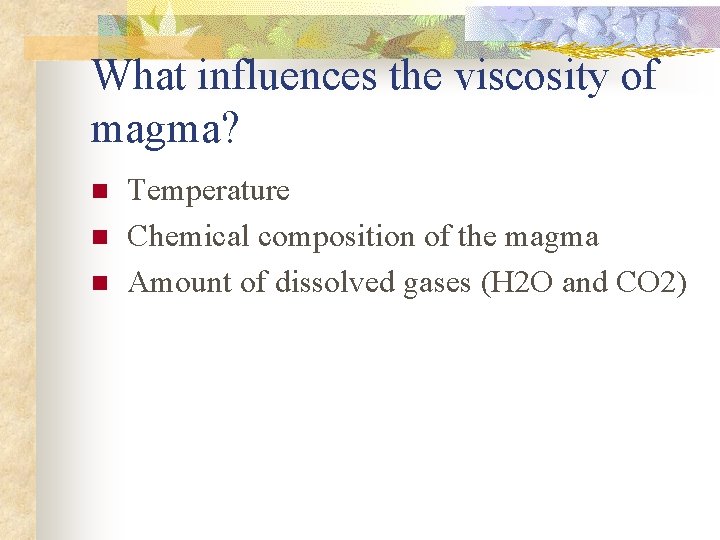 What influences the viscosity of magma?

- Temperature
- Chemical composition of the magma
- Amount of dissolved gases (H2O and CO2)